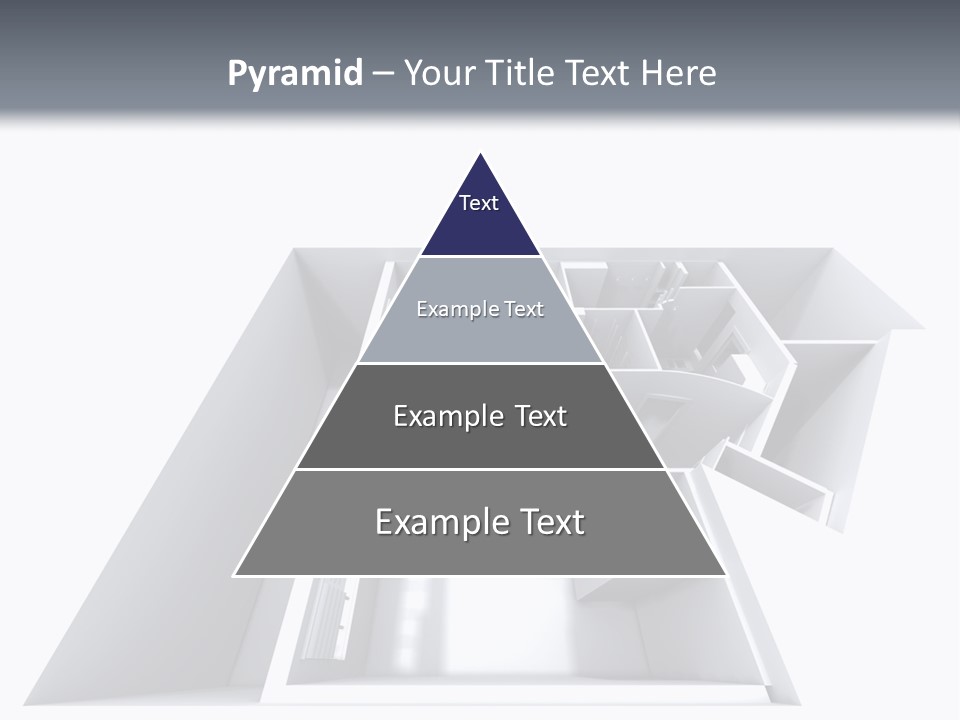 Pyramid – Your Title Text Here

Text

Example Text

Example Text

Example Text